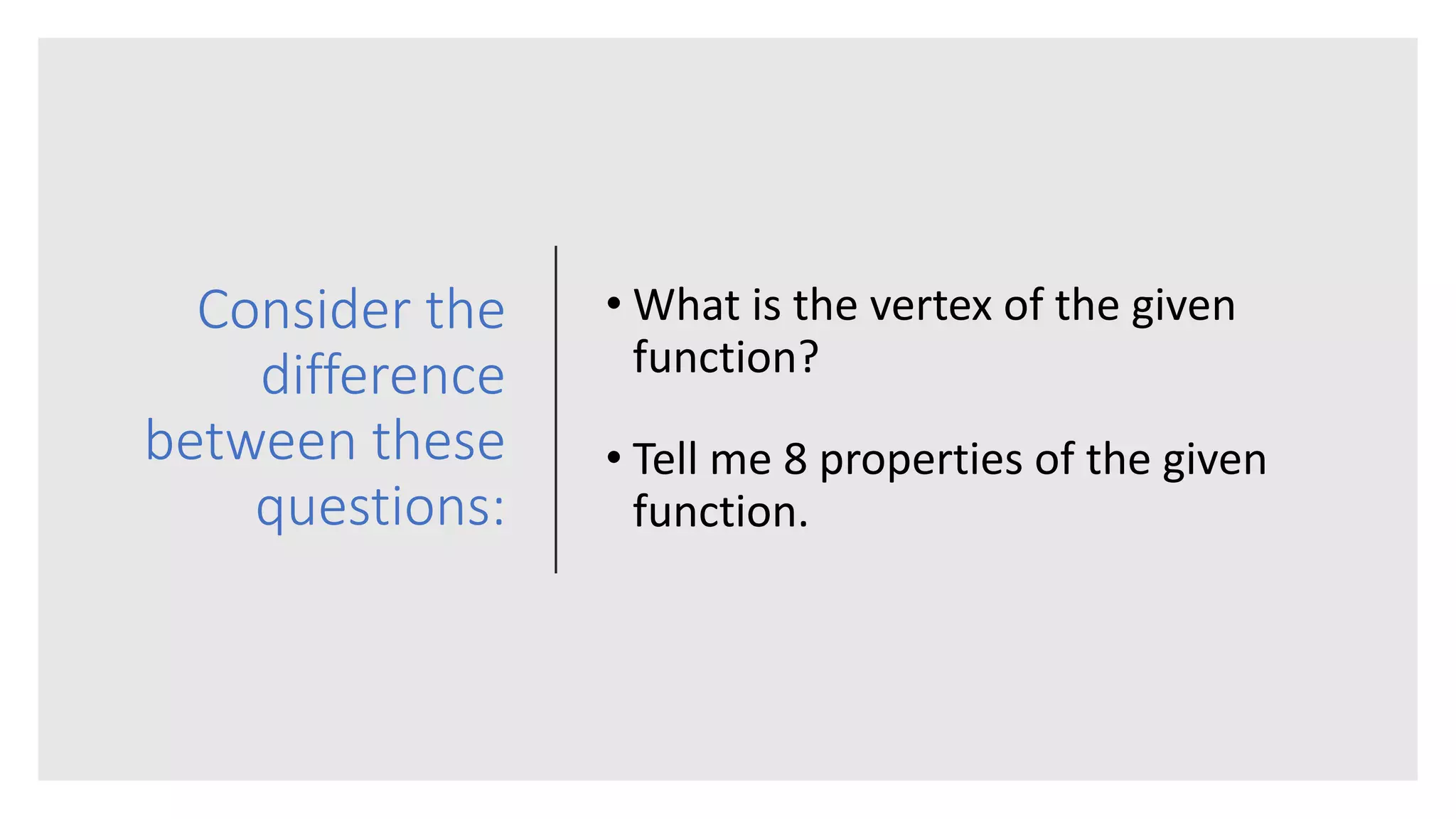 Consider the difference between these questions:

• What is the vertex of the given function?

• Tell me 8 properties of the given function.